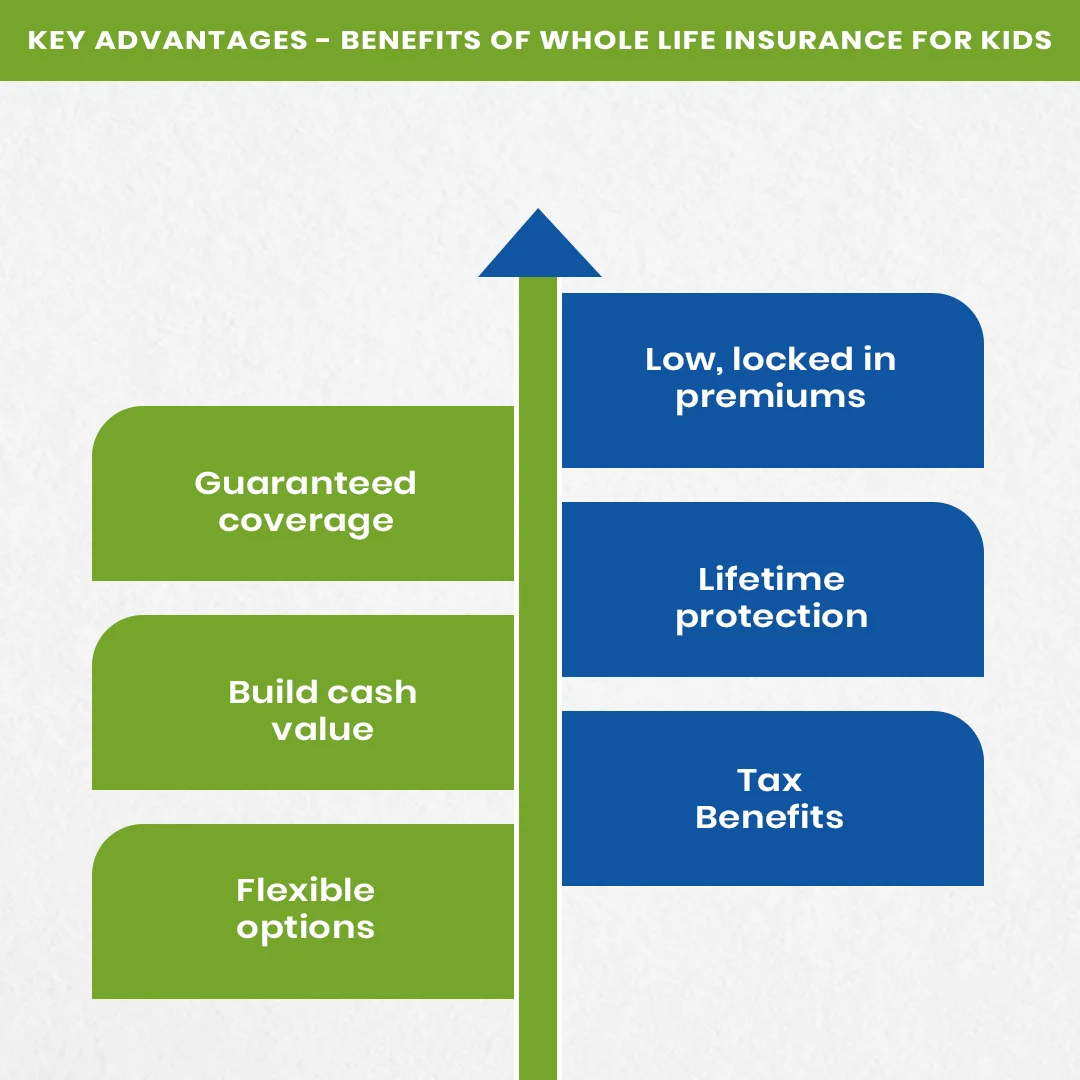 KEY ADVANTAGES - BENEFITS OF WHOLE LIFE INSURANCE FOR KIDS

Low, locked in premiums

Guaranteed coverage

Lifetime protection

Build cash value

Tax Benefits

Flexible options